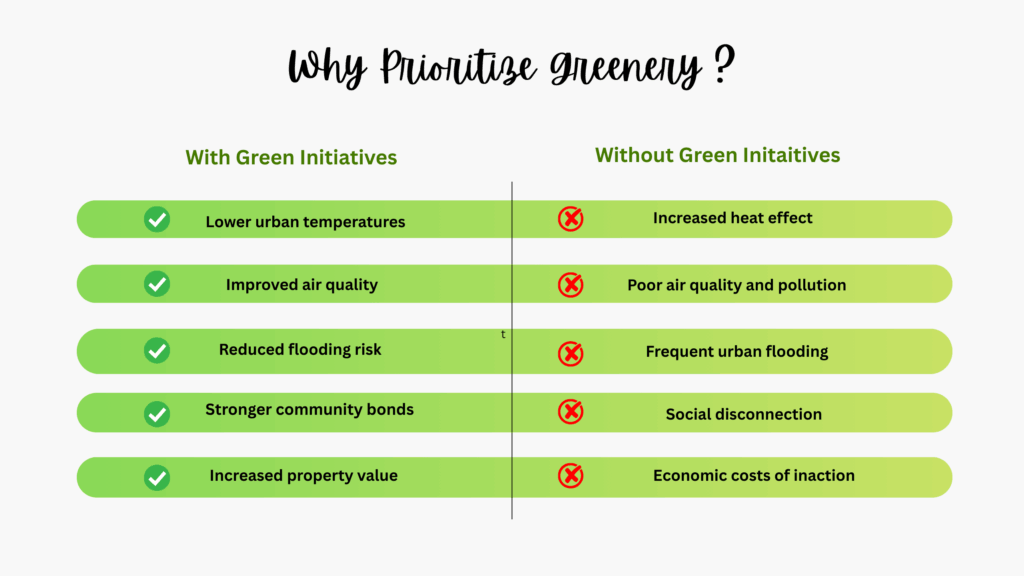 Why Prioritize Greenery ?

| With Green Initiatives | Without Green Initaitives |
|---|---|
| Lower urban temperatures | Increased heat effect |
| Improved air quality | Poor air quality and pollution |
| Reduced flooding risk | Frequent urban flooding |
| Stronger community bonds | Social disconnection |
| Increased property value | Economic costs of inaction |

t